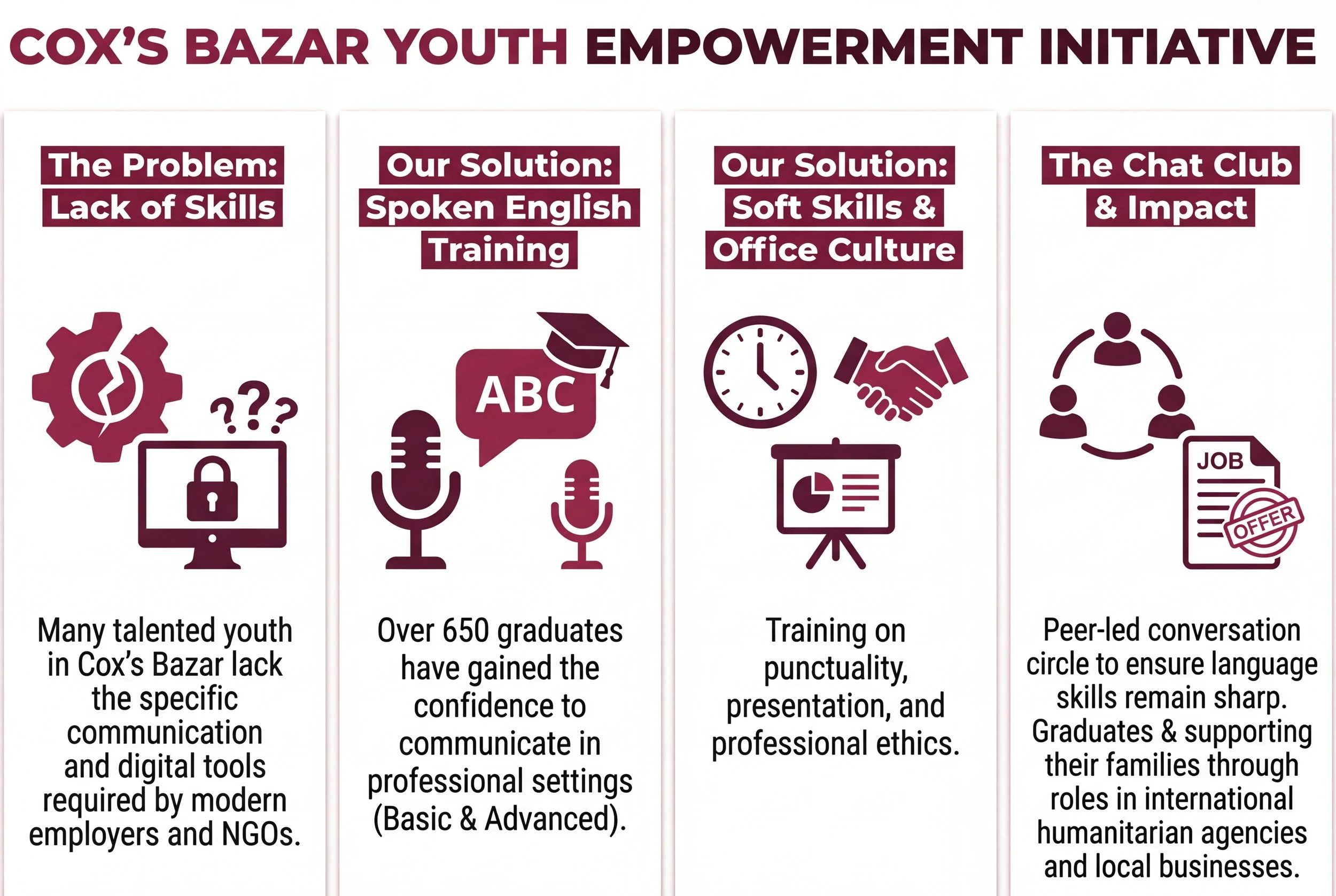 COX'S BAZAR YOUTH EMPOWERMENT INITIATIVE

The Problem: Lack of Skills

???

Many talented youth in Cox's Bazar lack the specific communication and digital tools required by modern employers and NGOs.

Our Solution: Spoken English Training

ABC

Over 650 graduates have gained the confidence to communicate in professional settings (Basic & Advanced).

Our Solution: Soft Skills & Office Culture

Training on punctuality, presentation, and professional ethics.

The Chat Club & Impact

JOB

OFFER

Peer-led conversation circle to ensure language skills remain sharp. Graduates & supporting their families through roles in international humanitarian agencies and local businesses.